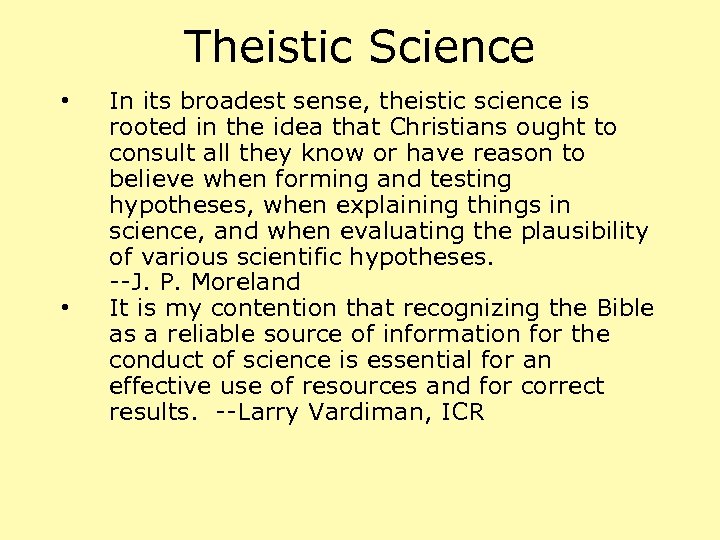 Theistic Science

• In its broadest sense, theistic science is rooted in the idea that Christians ought to consult all they know or have reason to believe when forming and testing hypotheses, when explaining things in science, and when evaluating the plausibility of various scientific hypotheses.
--J. P. Moreland

• It is my contention that recognizing the Bible as a reliable source of information for the conduct of science is essential for an effective use of resources and for correct results. --Larry Vardiman, ICR